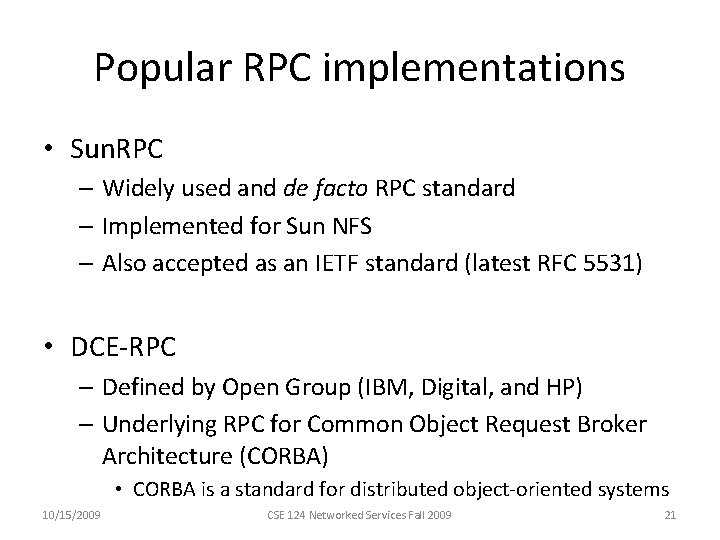 Popular RPC implementations

• SunRPC
– Widely used and de facto RPC standard
– Implemented for Sun NFS
– Also accepted as an IETF standard (latest RFC 5531)

• DCE-RPC
– Defined by Open Group (IBM, Digital, and HP)
– Underlying RPC for Common Object Request Broker Architecture (CORBA)
• CORBA is a standard for distributed object-oriented systems

10/15/2009
CSE 124 Networked Services Fall 2009
21